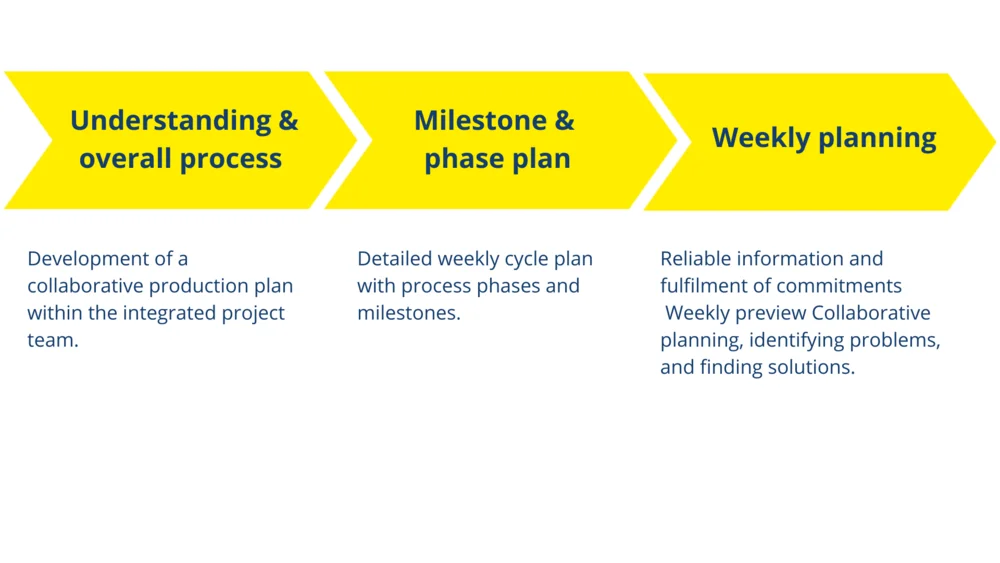 Understanding & overall process

Milestone & phase plan

Weekly planning

Development of a collaborative production plan within the integrated project team.

Detailed weekly cycle plan with process phases and milestones.

Reliable information and fulfilment of commitments
Weekly preview Collaborative planning, identifying problems, and finding solutions.